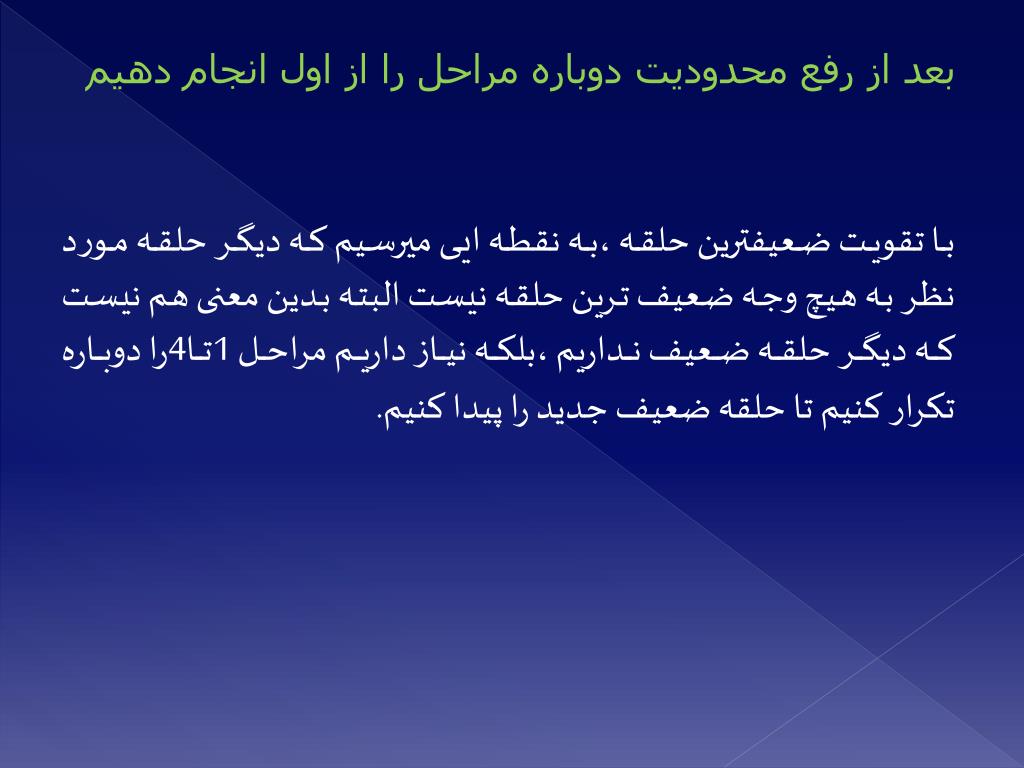 بعد از رفع محدودیت دوباره مراحل را از اول انجام دهیم

با تقویت ضعیفترین حلقه ،به نقطه ایی میرسیم که دیگر حلقه مورد نظر به هیچ وجه ضعیف ترین حلقه نیست البته بدین معنی هم نیست که دیگر حلقه ضعیف نداریم ،بلکه نیاز داریم مراحل 1تا4را دوباره تکرار کنیم تا حلقه ضعیف جدید را پیدا کنیم.